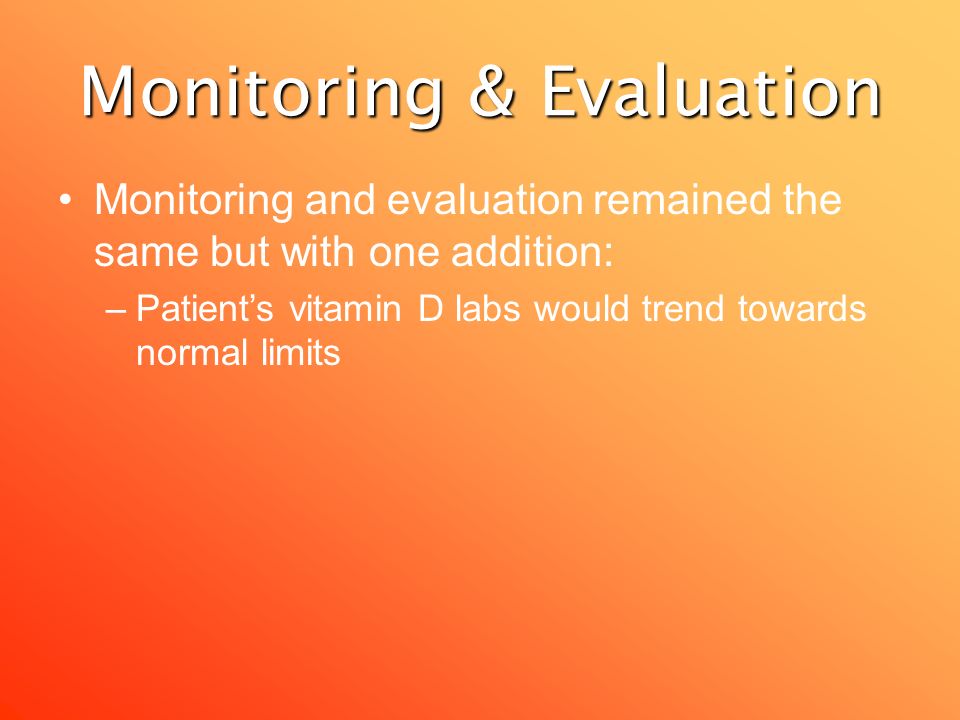 Monitoring & Evaluation

• Monitoring and evaluation remained the same but with one addition:

– Patient’s vitamin D labs would trend towards normal limits